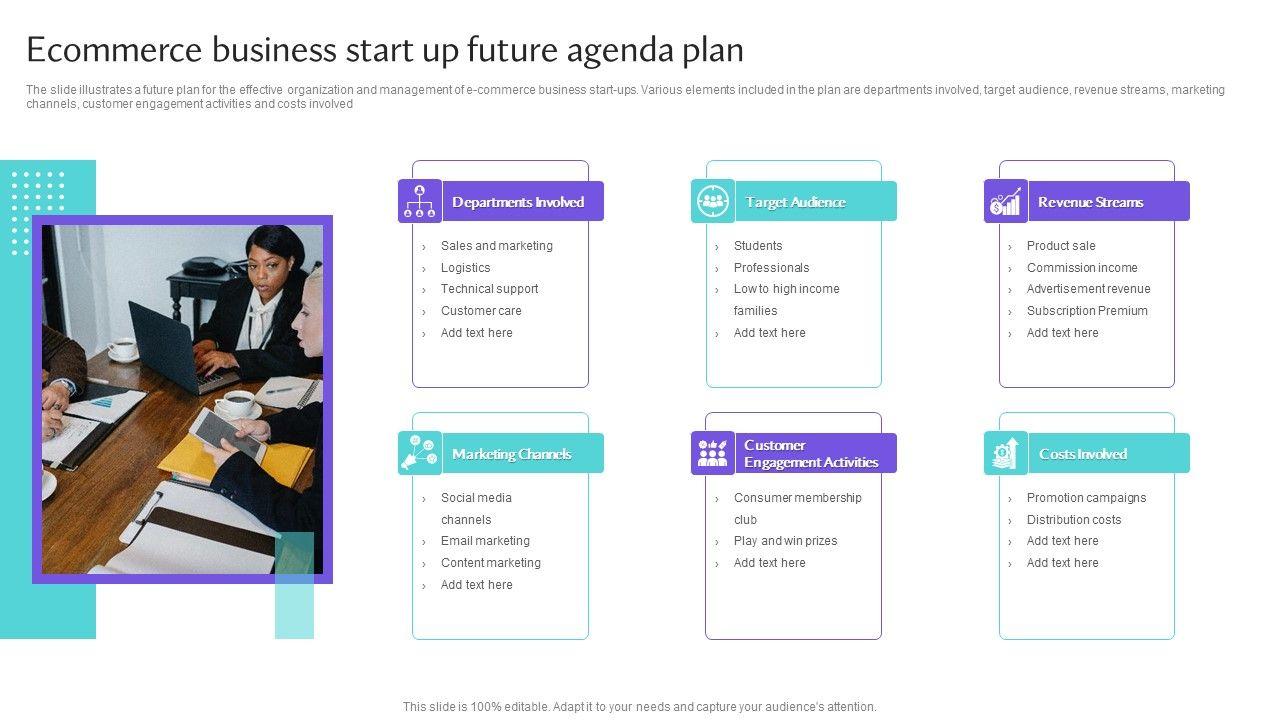 Ecommerce business start up future agenda plan

The slide illustrates a future plan for the effective organization and management of e-commerce business start-ups. Various elements included in the plan are departments involved, target audience, revenue streams, marketing channels, customer engagement activities and costs involved

Departments Involved

› Sales and marketing
› Logistics
› Technical support
› Customer care
› Add text here

Target Audience

› Students
› Professionals
› Low to high income families
› Add text here

Revenue Streams

› Product sale
› Commission income
› Advertisement revenue
› Subscription Premium
› Add text here

Marketing Channels

› Social media channels
› Email marketing
› Content marketing
› Add text here

Customer Engagement Activities

› Consumer membership club
› Play and win prizes
› Add text here

Costs Involved

› Promotion campaigns
› Distribution costs
› Add text here
› Add text here

This slide is 100% editable. Adapt it to your needs and capture your audience's attention.